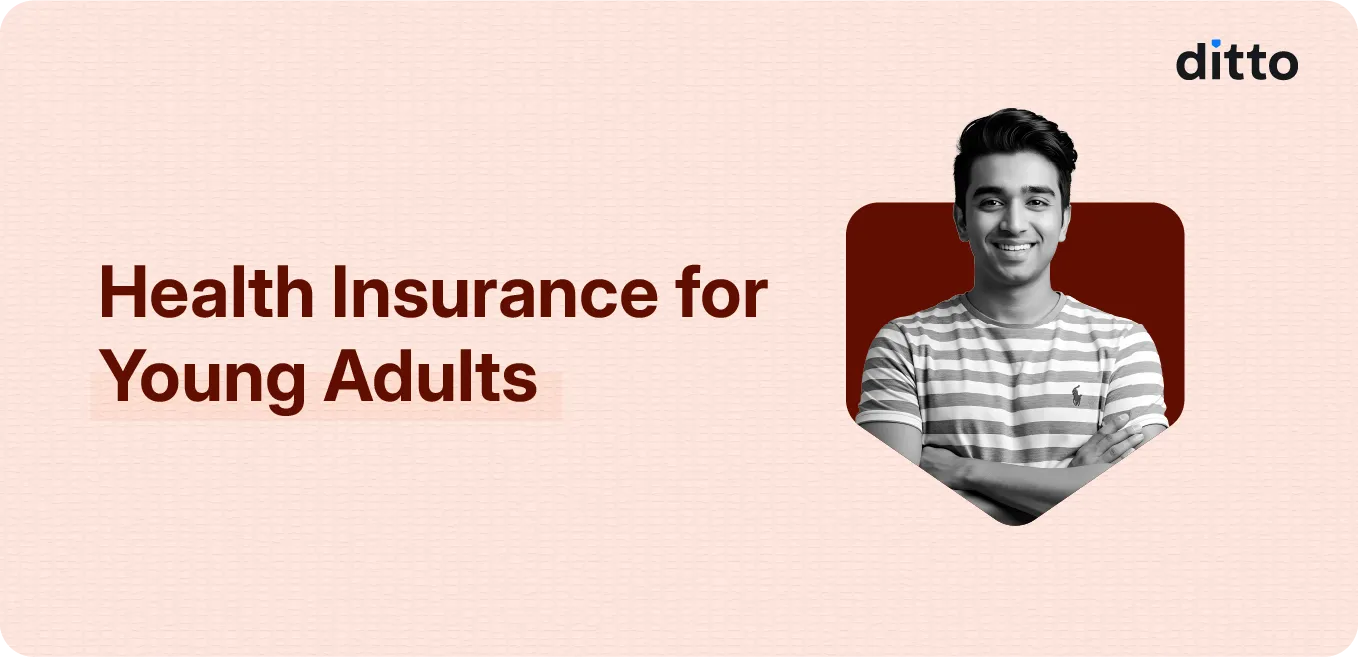 ditto

Health Insurance for Young Adults